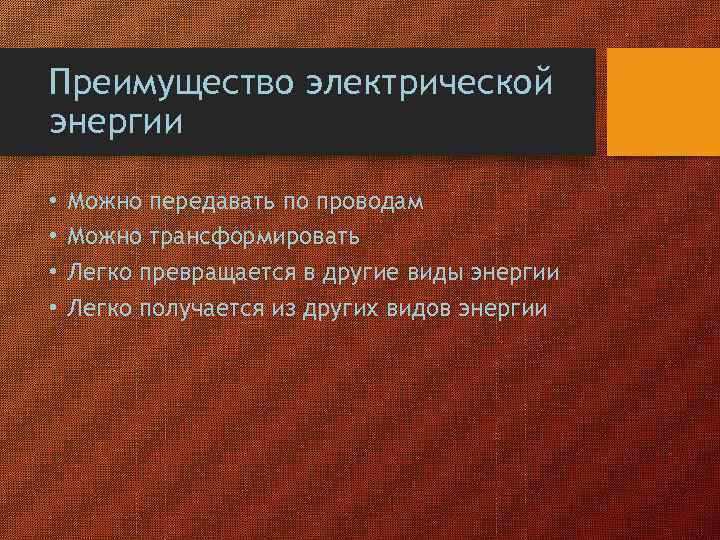 Преимущество электрической энергии

• Можно передавать по проводам
• Можно трансформировать
• Легко превращается в другие виды энергии
• Легко получается из других видов энергии